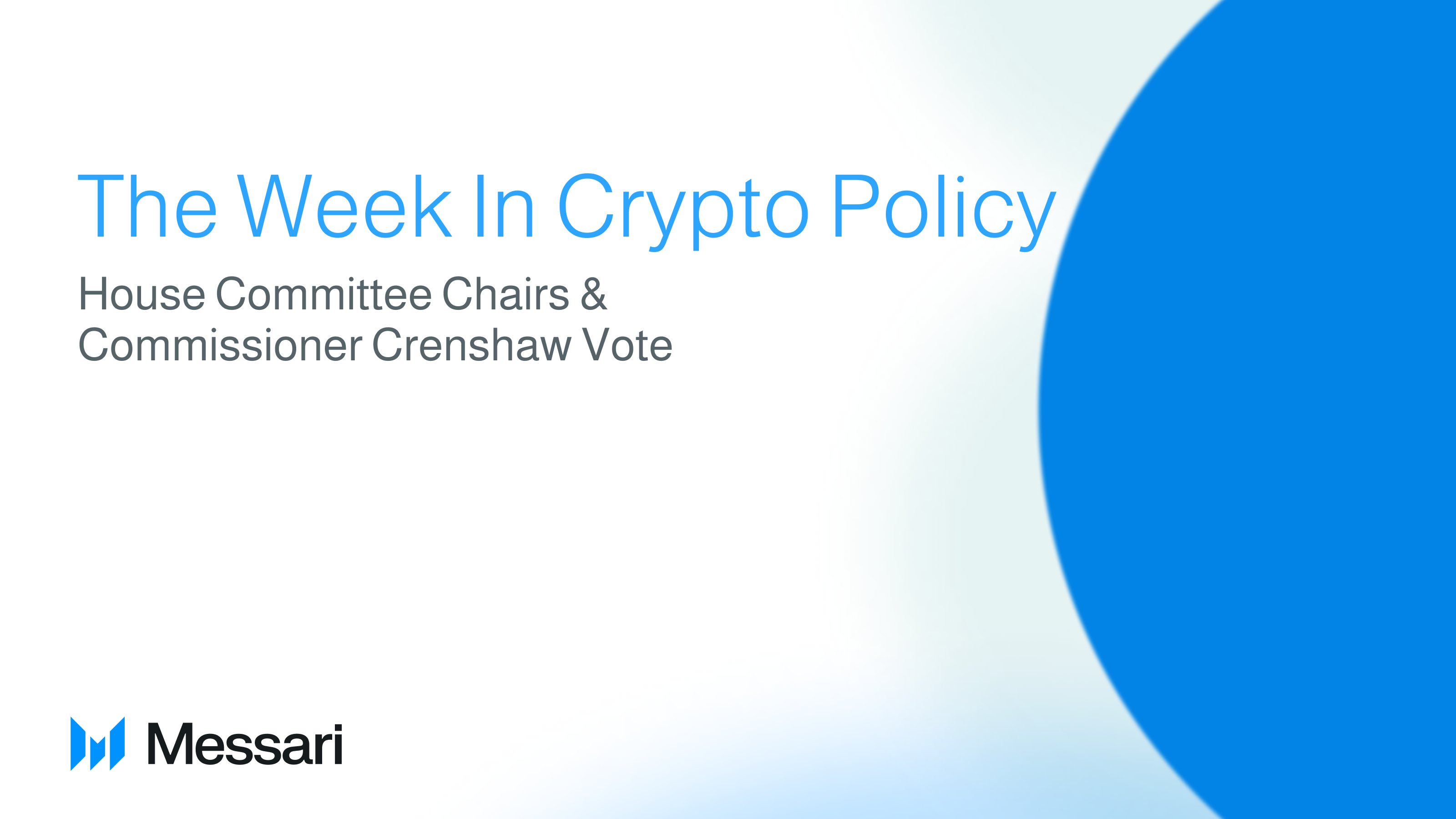 The Week In Crypto Policy

House Committee Chairs & Commissioner Crenshaw Vote

Messari